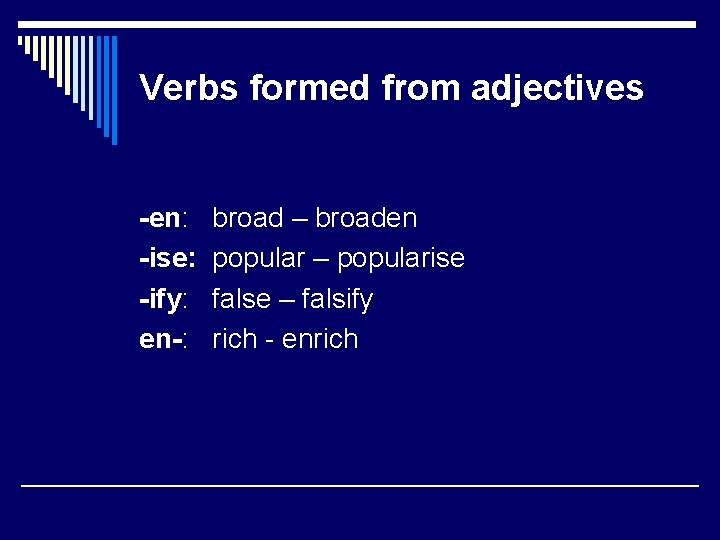 Verbs formed from adjectives

-en: broad – broaden
-ise: popular – popularise
-ify: false – falsify
en-: rich - enrich